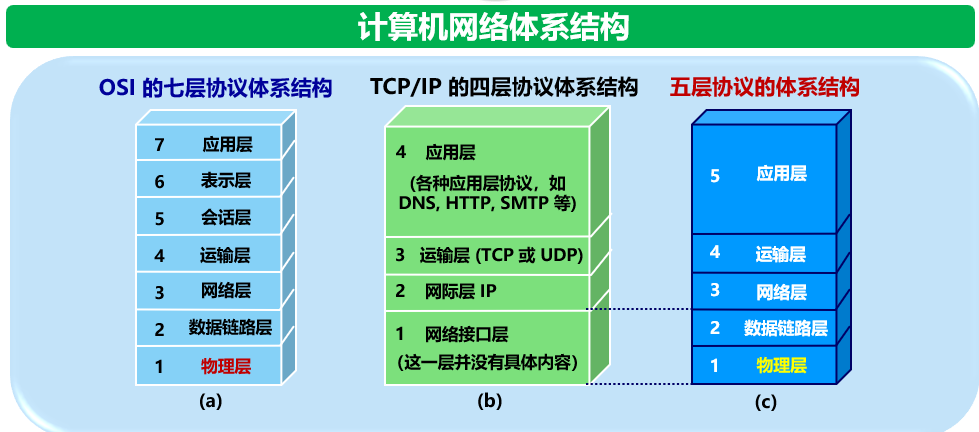 计算机网络体系结构

OSI 的七层协议体系结构

7 应用层
6 表示层
5 会话层
4 运输层
3 网络层
2 数据链路层
1 物理层

(a)

TCP/IP 的四层协议体系结构

4 应用层
(各种应用层协议，如 DNS, HTTP, SMTP 等)
3 运输层 (TCP 或 UDP)
2 网际层 IP
1 网络接口层
(这一层并没有具体内容)

(b)

五层协议的体系结构

5 应用层
4 运输层
3 网络层
2 数据链路层
1 物理层

(c)